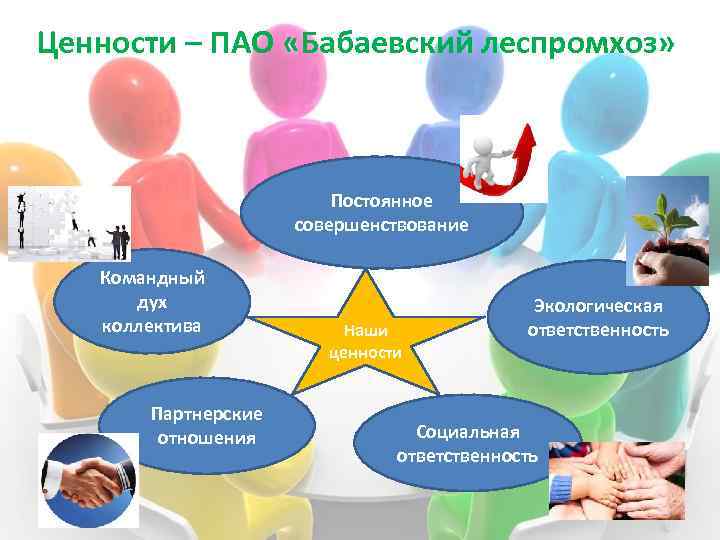 Ценности – ПАО «Бабаевский леспромхоз»

Постоянное совершенствование

Командный дух коллектива

Наши ценности

Экологическая ответственность

Партнерские отношения

Социальная ответственность